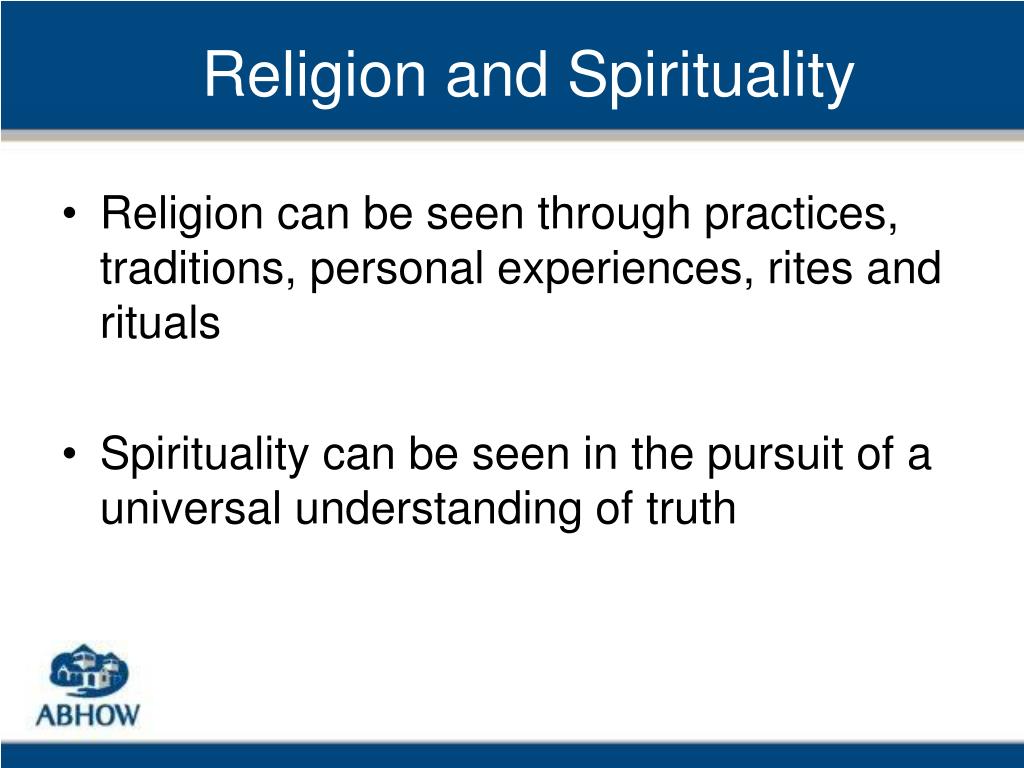 Religion and Spirituality

• Religion can be seen through practices, traditions, personal experiences, rites and rituals

• Spirituality can be seen in the pursuit of a universal understanding of truth

ABHOW